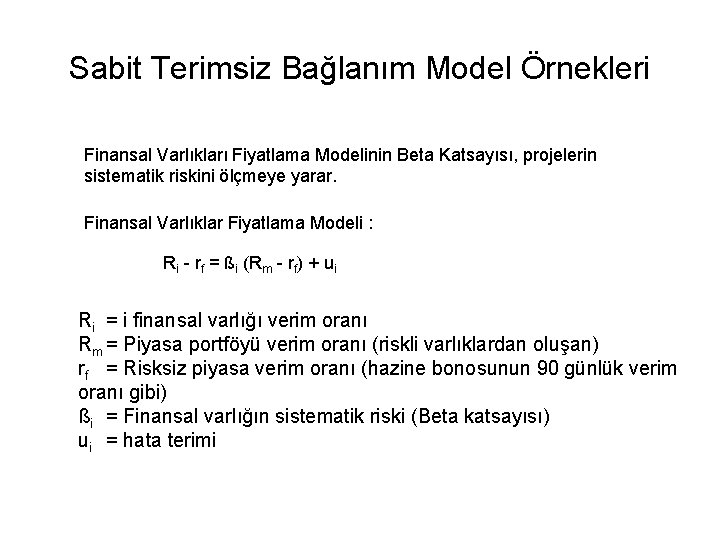 Sabit Terimsiz Bağlanım Model Örnekleri

Finansal Varlıkları Fiyatlama Modelinin Beta Katsayısı, projelerin sistematik riskini ölçmeye yarar.

Finansal Varlıklar Fiyatlama Modeli :

$R_i - r_f = ß_i (R_m - r_f) + u_i$

$R_i$ = i finansal varlığı verim oranı
$R_m$ = Piyasa portföyü verim oranı (riskli varlıklardan oluşan)
$r_f$ = Risksiz piyasa verim oranı (hazine bonosunun 90 günlük verim oranı gibi)
$ß_i$ = Finansal varlığın sistematik riski (Beta katsayısı)
$u_i$ = hata terimi